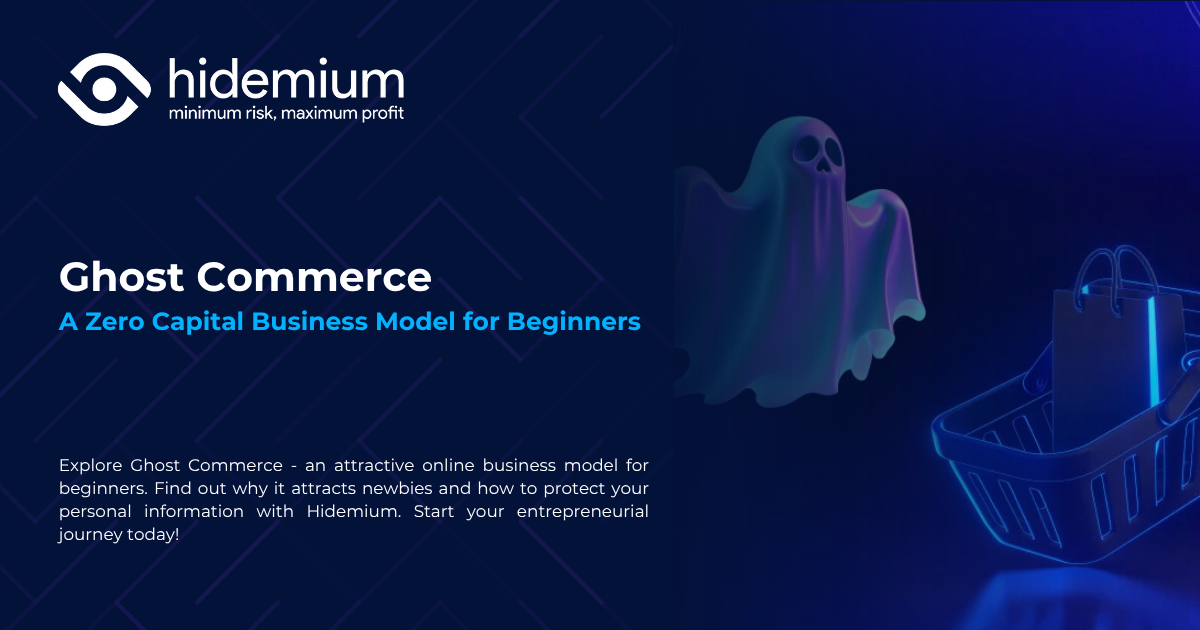 hidemium
minimum risk, maximum profit

Ghost Commerce

A Zero Capital Business Model for Beginners

Explore Ghost Commerce - an attractive online business model for beginners. Find out why it attracts newbies and how to protect your personal information with Hidemium. Start your entrepreneurial journey today!